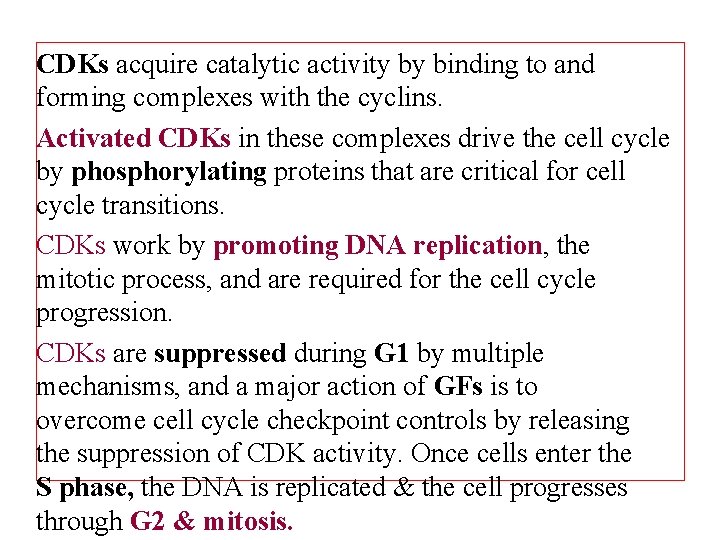 CDKs acquire catalytic activity by binding to and forming complexes with the cyclins.

Activated CDKs in these complexes drive the cell cycle by phosphorylating proteins that are critical for cell cycle transitions.

CDKs work by promoting DNA replication, the mitotic process, and are required for the cell cycle progression.

CDKs are suppressed during G1 by multiple mechanisms, and a major action of GFs is to overcome cell cycle checkpoint controls by releasing the suppression of CDK activity. Once cells enter the S phase, the DNA is replicated & the cell progresses through G2 & mitosis.